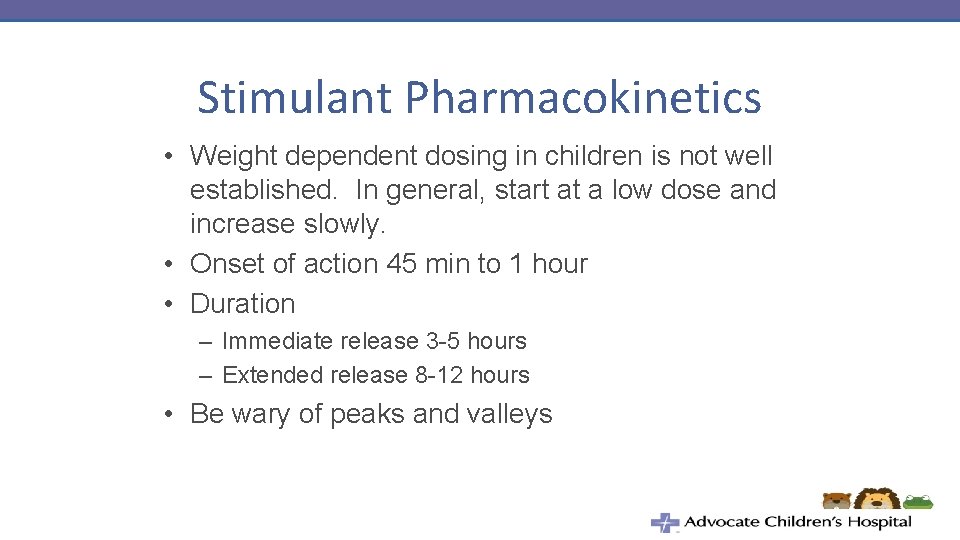 Stimulant Pharmacokinetics

• Weight dependent dosing in children is not well established. In general, start at a low dose and increase slowly.
• Onset of action 45 min to 1 hour
• Duration
– Immediate release 3-5 hours
– Extended release 8-12 hours
• Be wary of peaks and valleys

Advocate Children's Hospital